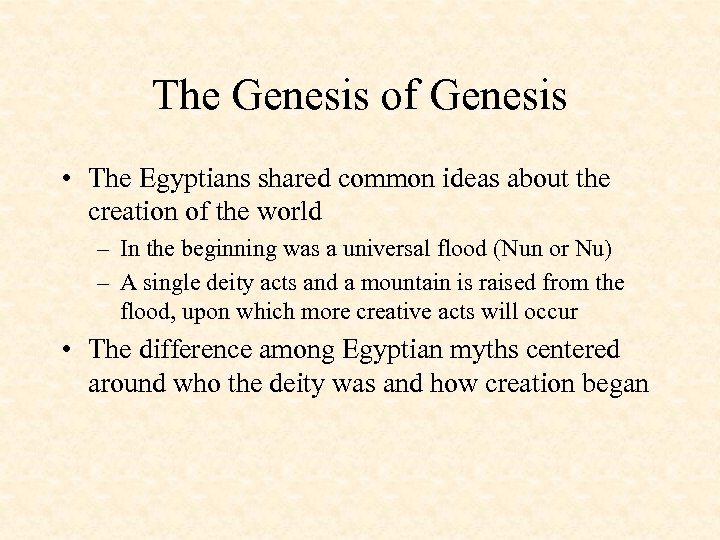 The Genesis of Genesis

• The Egyptians shared common ideas about the creation of the world

– In the beginning was a universal flood (Nun or Nu)

– A single deity acts and a mountain is raised from the flood, upon which more creative acts will occur

• The difference among Egyptian myths centered around who the deity was and how creation began